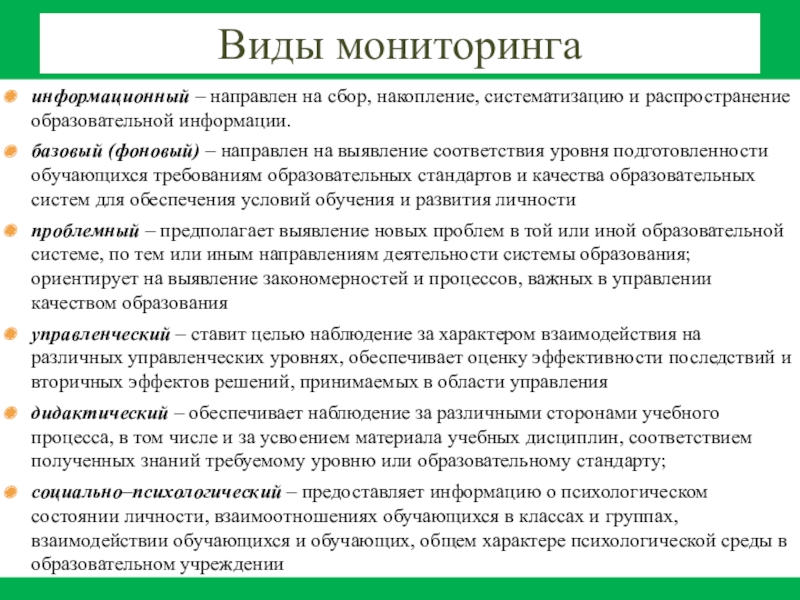 Виды мониторинга

информационный – направлен на сбор, накопление, систематизацию и распространение образовательной информации.

базовый (фоновый) – направлен на выявление соответствия уровня подготовленности обучающихся требованиям образовательных стандартов и качества образовательных систем для обеспечения условий обучения и развития личности

проблемный – предполагает выявление новых проблем в той или иной образовательной системе, по тем или иным направлениям деятельности системы образования; ориентирует на выявление закономерностей и процессов, важных в управлении качеством образования

управленческий – ставит целью наблюдение за характером взаимодействия на различных управленческих уровнях, обеспечивает оценку эффективности последствий и вторичных эффектов решений, принимаемых в области управления

дидактический – обеспечивает наблюдение за различными сторонами учебного процесса, в том числе и за усвоением материала учебных дисциплин, соответствием полученных знаний требуемому уровню или образовательному стандарту;

социально–психологический – предоставляет информацию о психологическом состоянии личности, взаимоотношениях обучающихся в классах и группах, взаимодействии обучающихся и обучающих, общем характере психологической среды в образовательном учреждении